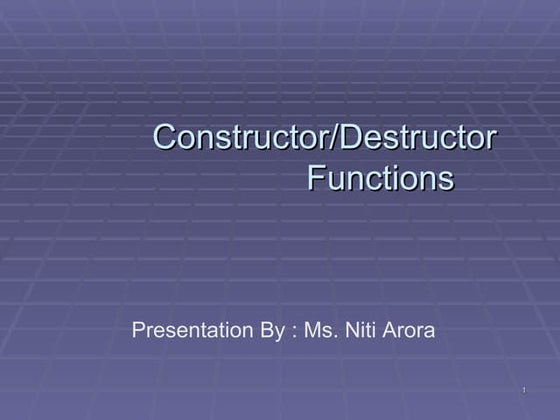 Constructor/Destructor Functions

Presentation By : Ms. Niti Arora

1